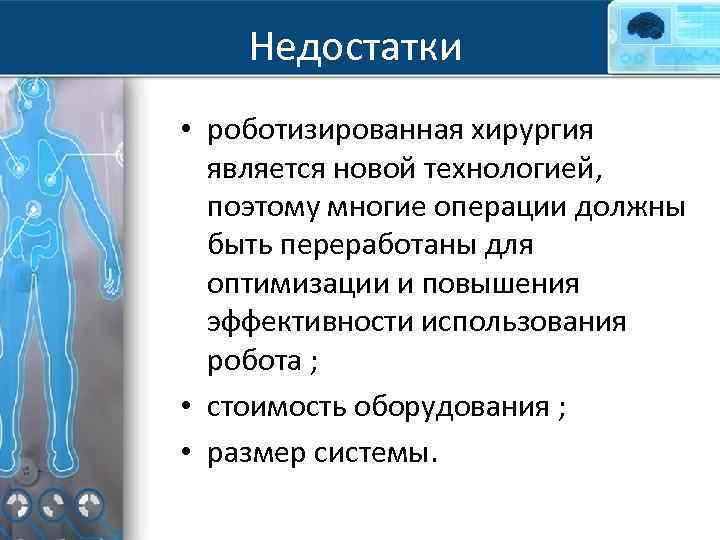 Недостатки

• роботизированная хирургия является новой технологией, поэтому многие операции должны быть переработаны для оптимизации и повышения эффективности использования робота ;

• стоимость оборудования ;

• размер системы.